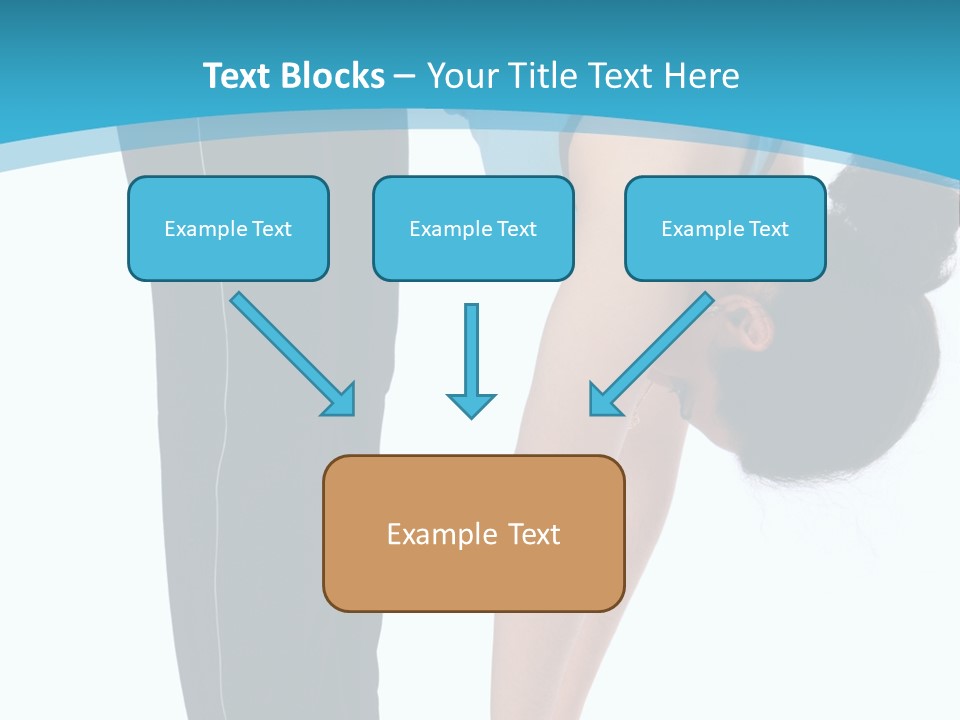 Text Blocks – Your Title Text Here

Example Text

Example Text

Example Text

Example Text